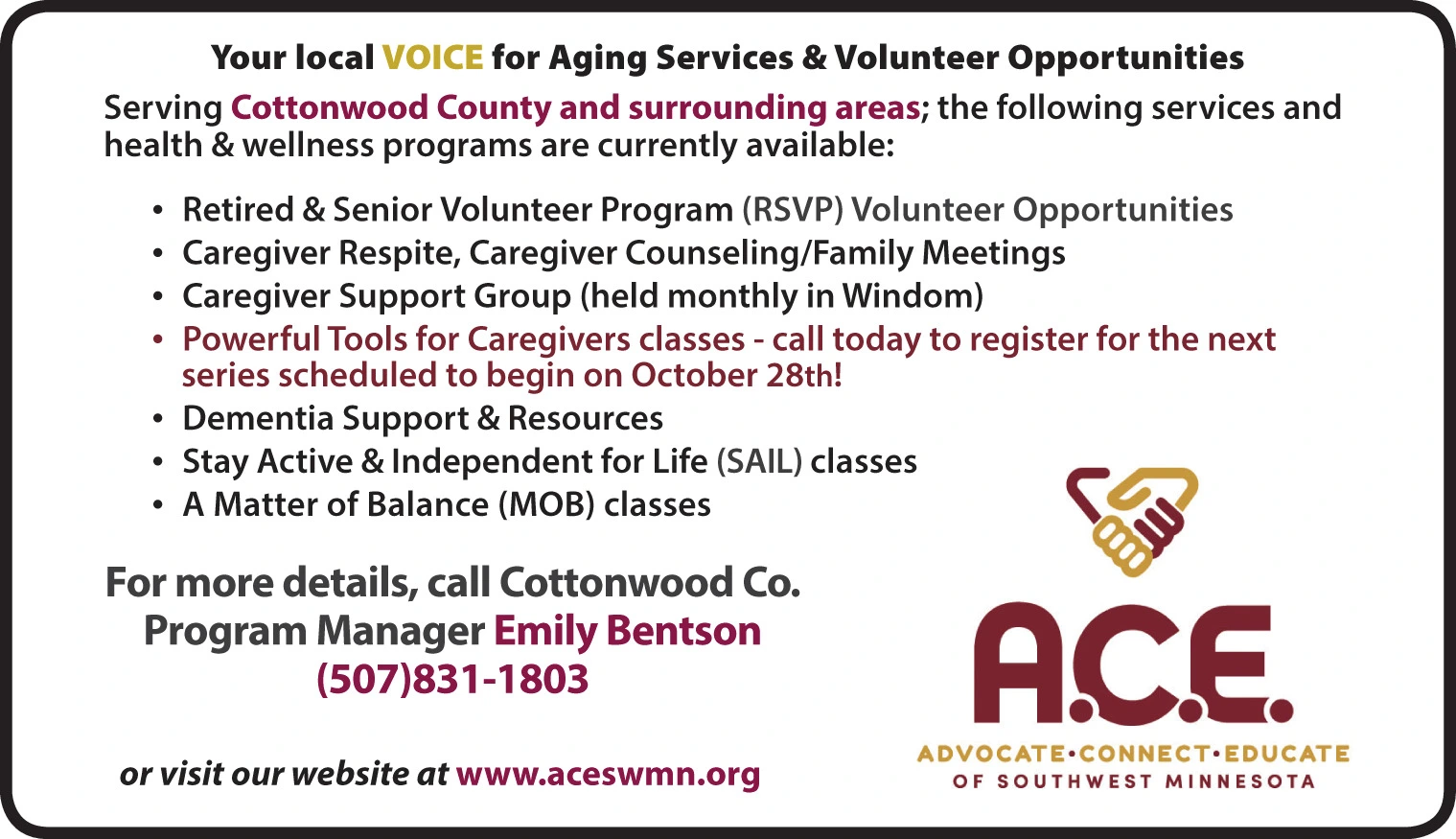 Your local VOICE for Aging Services & Volunteer Opportunities

Serving Cottonwood County and surrounding areas; the following services and health & wellness programs are currently available:

• Retired & Senior Volunteer Program (RSVP) Volunteer Opportunities
• Caregiver Respite, Caregiver Counseling/Family Meetings
• Caregiver Support Group (held monthly in Windom)
• Powerful Tools for Caregivers classes - call today to register for the next series scheduled to begin on October 28th!
• Dementia Support & Resources
• Stay Active & Independent for Life (SAIL) classes
• A Matter of Balance (MOB) classes

For more details, call Cottonwood Co. Program Manager Emily Bentson (507)831-1803

or visit our website at www.aceswmn.org

A.C.E.
ADVOCATE•CONNECT•EDUCATE
OF SOUTHWEST MINNESOTA